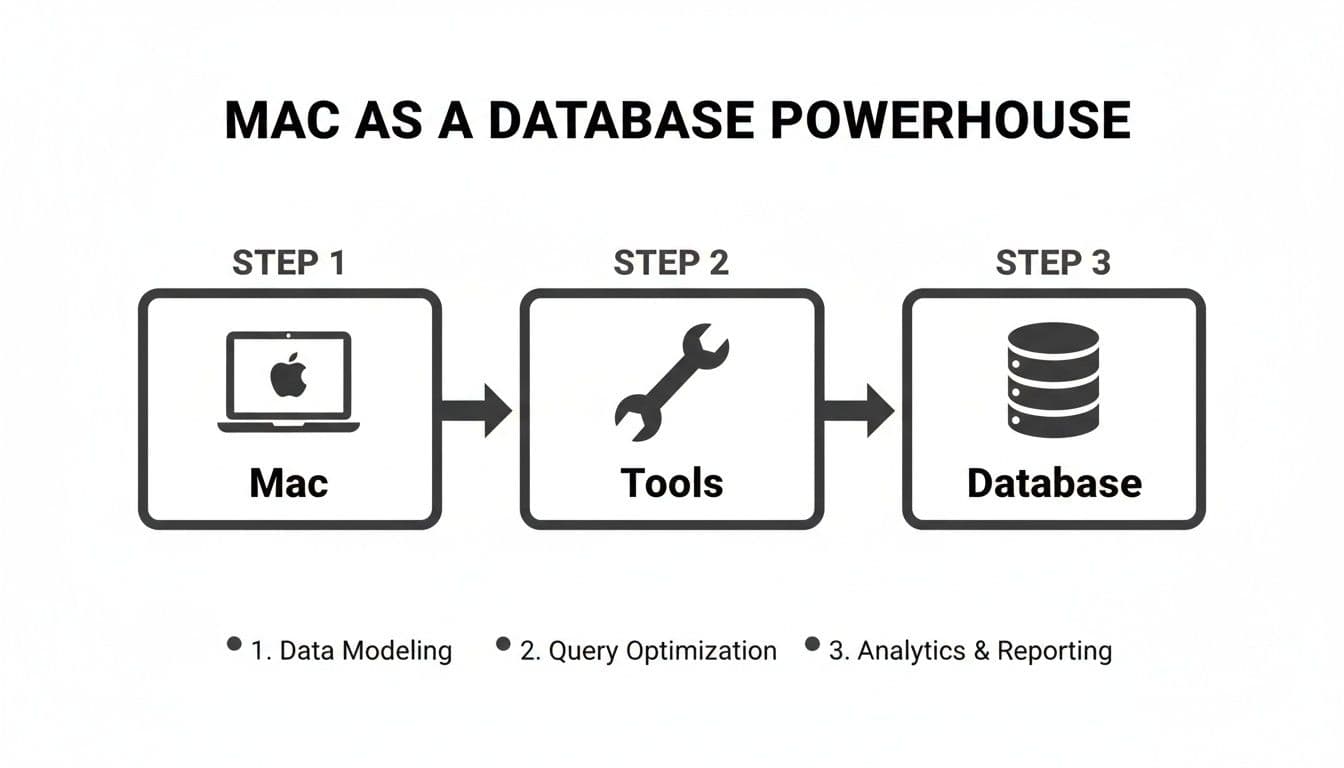 MAC AS A DATABASE POWERHOUSE

STEP 1

Mac

STEP 2

Tools

STEP 3

Database

• 1. Data Modeling • 2. Query Optimization • 3. Analytics & Reporting